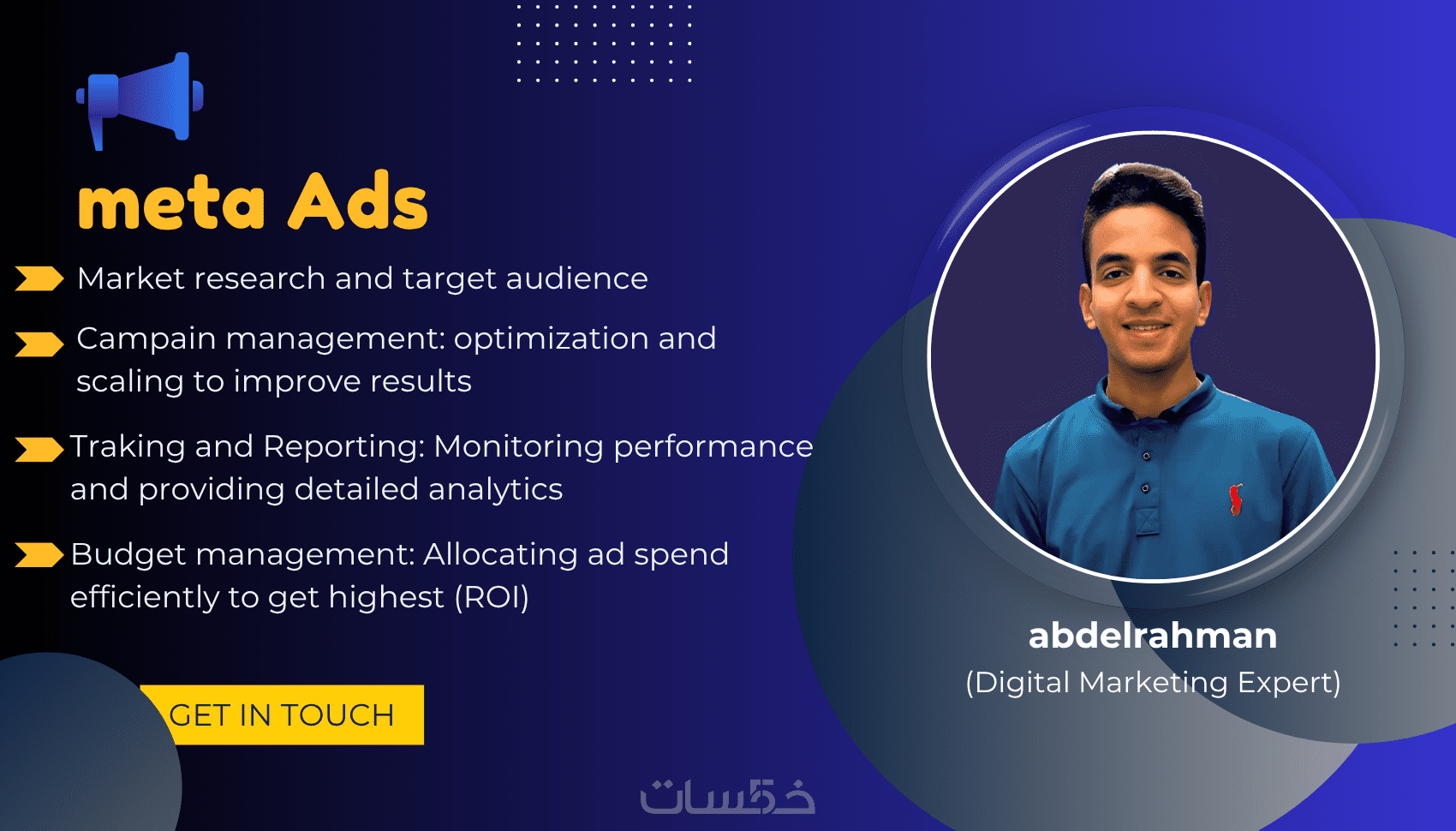 meta Ads

Market research and target audience

Campain management: optimization and scaling to improve results

Traking and Reporting: Monitoring performance and providing detailed analytics

Budget management: Allocating ad spend efficiently to get highest (ROI)

GET IN TOUCH

abdelrahman
(Digital Marketing Expert)

خمسات